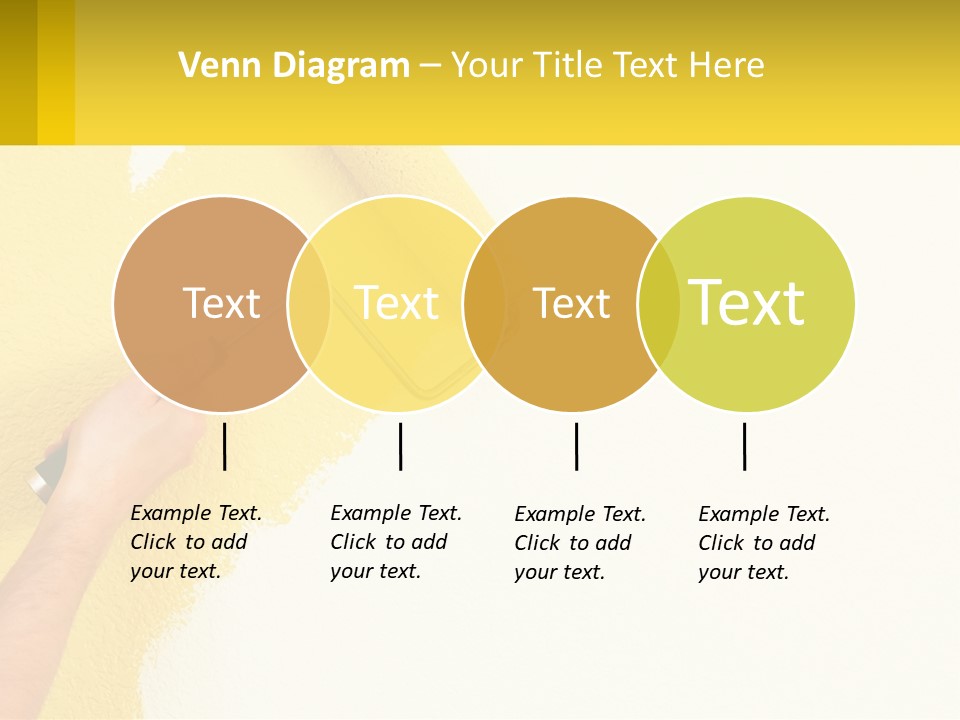 Venn Diagram – Your Title Text Here

Text

Text

Text

Text

Example Text. Click to add your text.

Example Text. Click to add your text.

Example Text. Click to add your text.

Example Text. Click to add your text.